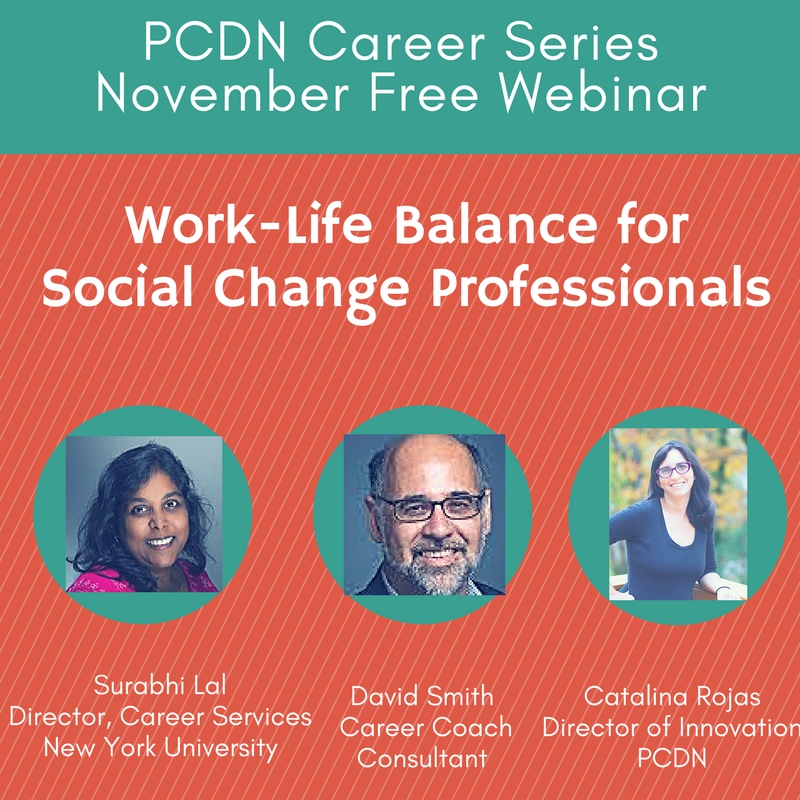 PCDN Career Series
November Free Webinar

Work-Life Balance for Social Change Professionals

Surabhi Lal
Director, Career Services
New York University

David Smith
Career Coach
Consultant

Catalina Rojas
Director of Innovation
PCDN